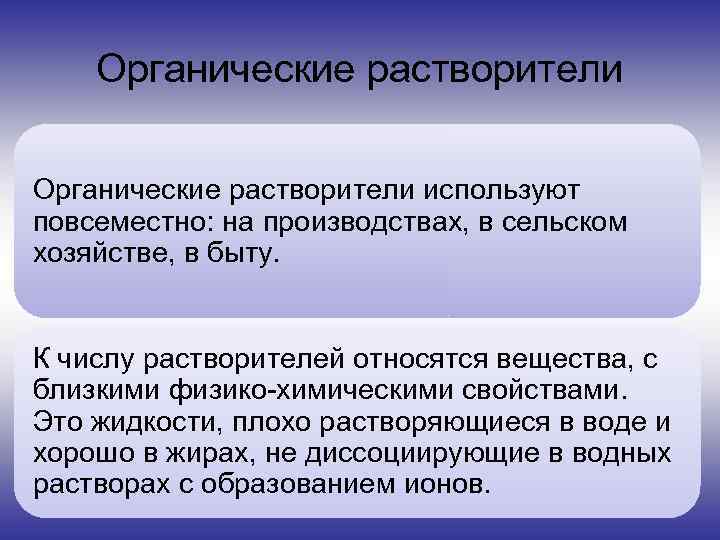 Органические растворители

Органические растворители используют повсеместно: на производствах, в сельском хозяйстве, в быту.

К числу растворителей относятся вещества, с близкими физико-химическими свойствами. Это жидкости, плохо растворяющиеся в воде и хорошо в жирах, не диссоциирующие в водных растворах с образованием ионов.